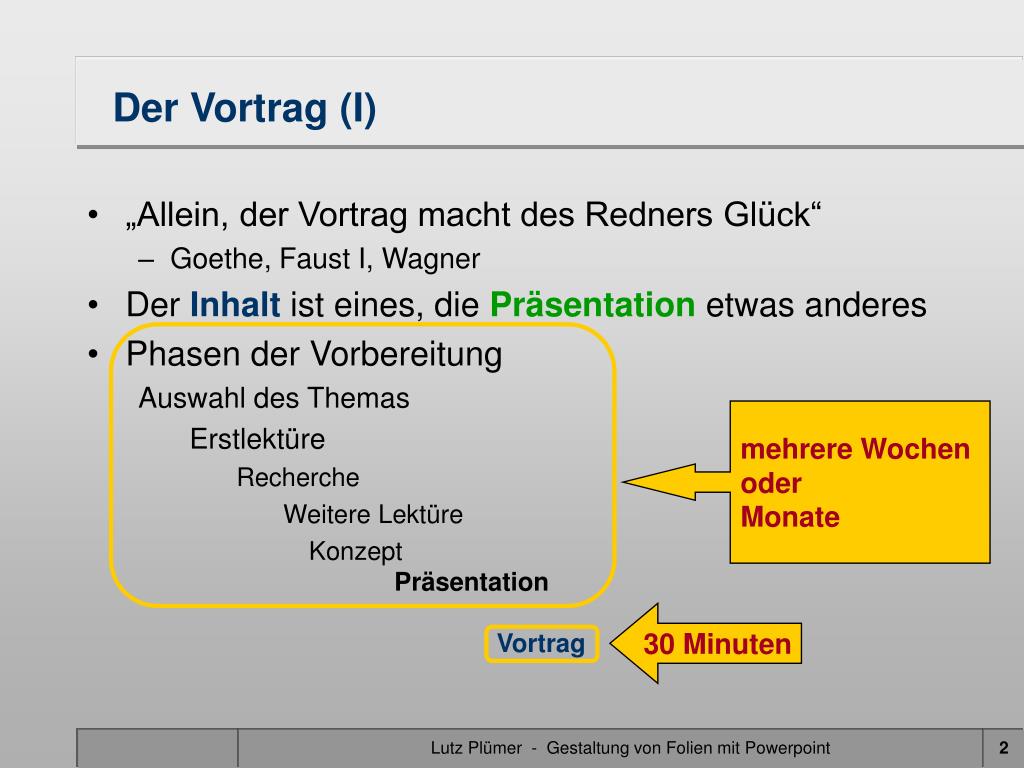 Der Vortrag (I)

• „Allein, der Vortrag macht des Redners Glück“
– Goethe, Faust I, Wagner

• Der Inhalt ist eines, die Präsentation etwas anderes

• Phasen der Vorbereitung

Auswahl des Themas

Erstlektüre

Recherche

Weitere Lektüre

Konzept

Präsentation

mehrere Wochen oder Monate

Vortrag

30 Minuten

Lutz Plümer - Gestaltung von Folien mit Powerpoint

2